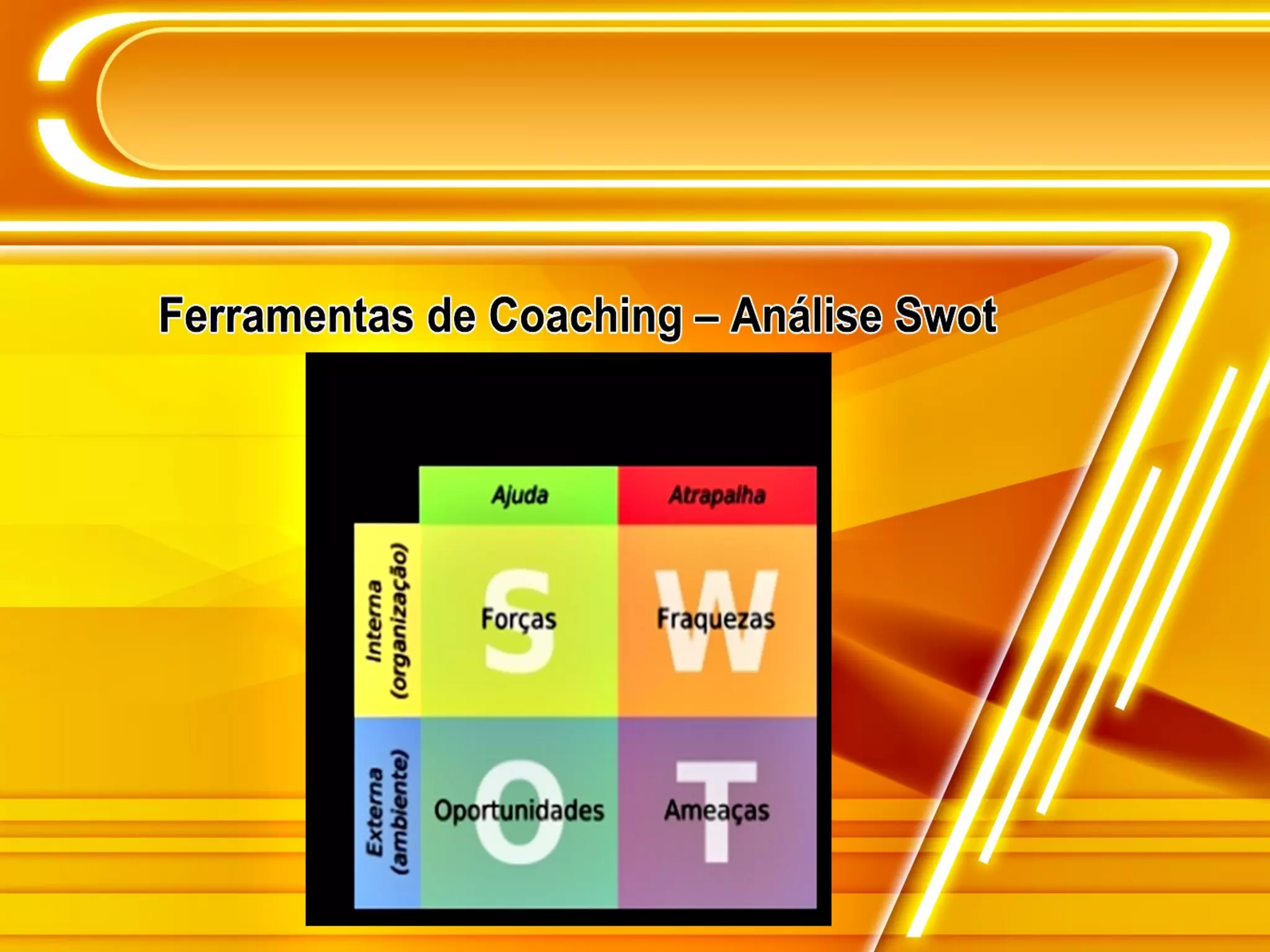 Ferramentas de Coaching – Análise Swot

| | Ajuda | Atrapalha |
|---|---|---|
| Interna (organização) | S Forças | W Fraquezas |
| Externa (ambiente) | O Oportunidades | T Ameaças |